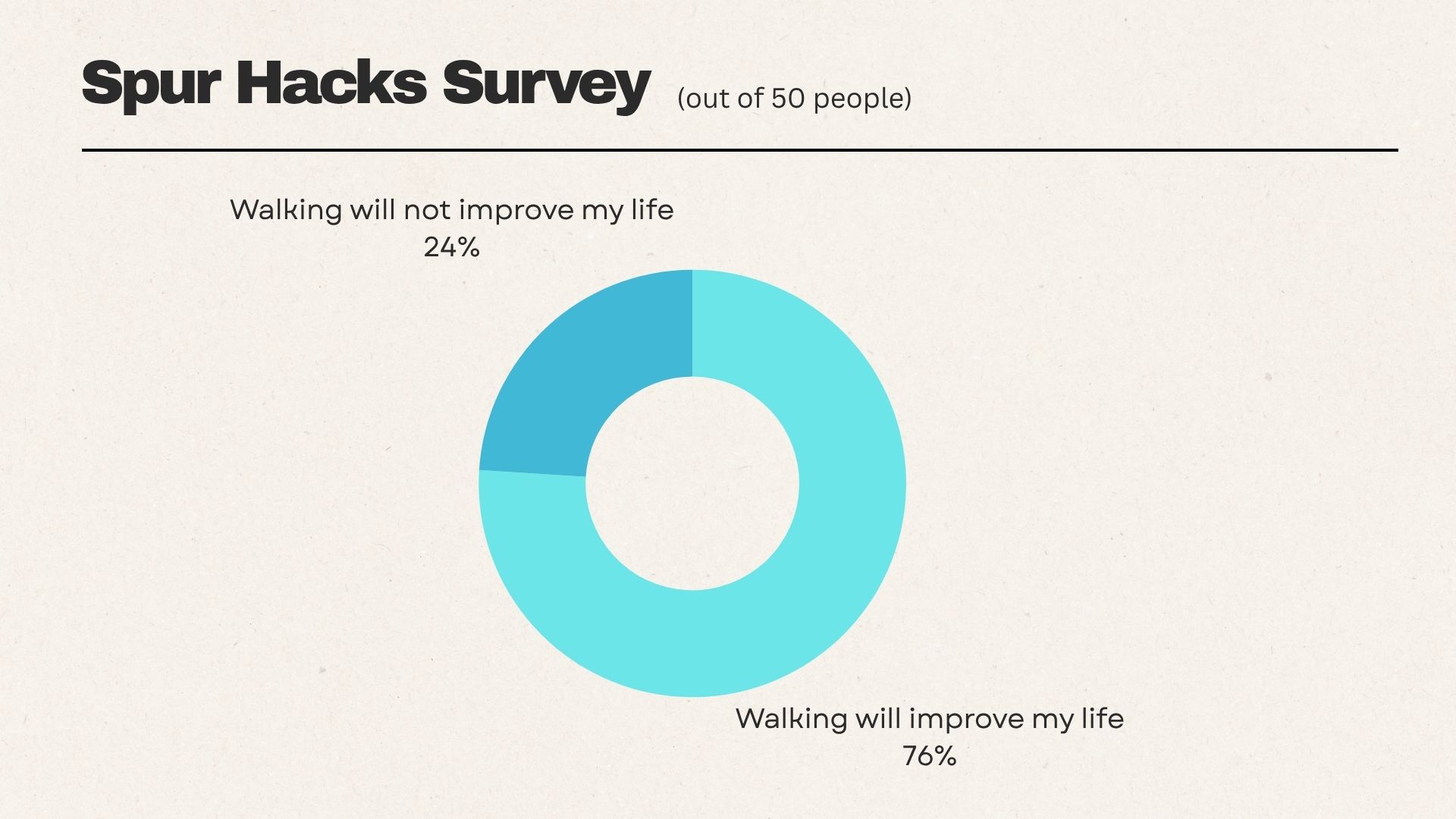 Spur Hacks Survey (out of 50 people)

Walking will not improve my life
24%

Walking will improve my life
76%